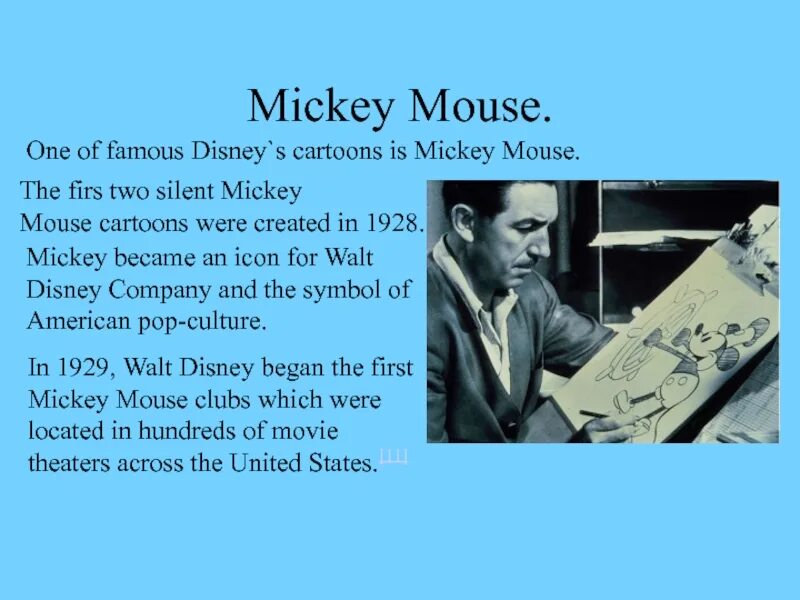 Mickey Mouse.

One of famous Disney`s cartoons is Mickey Mouse.

The firs two silent Mickey Mouse cartoons were created in 1928.

Mickey became an icon for Walt Disney Company and the symbol of American pop-culture.

In 1929, Walt Disney began the first Mickey Mouse clubs which were located in hundreds of movie theaters across the United States.[11]